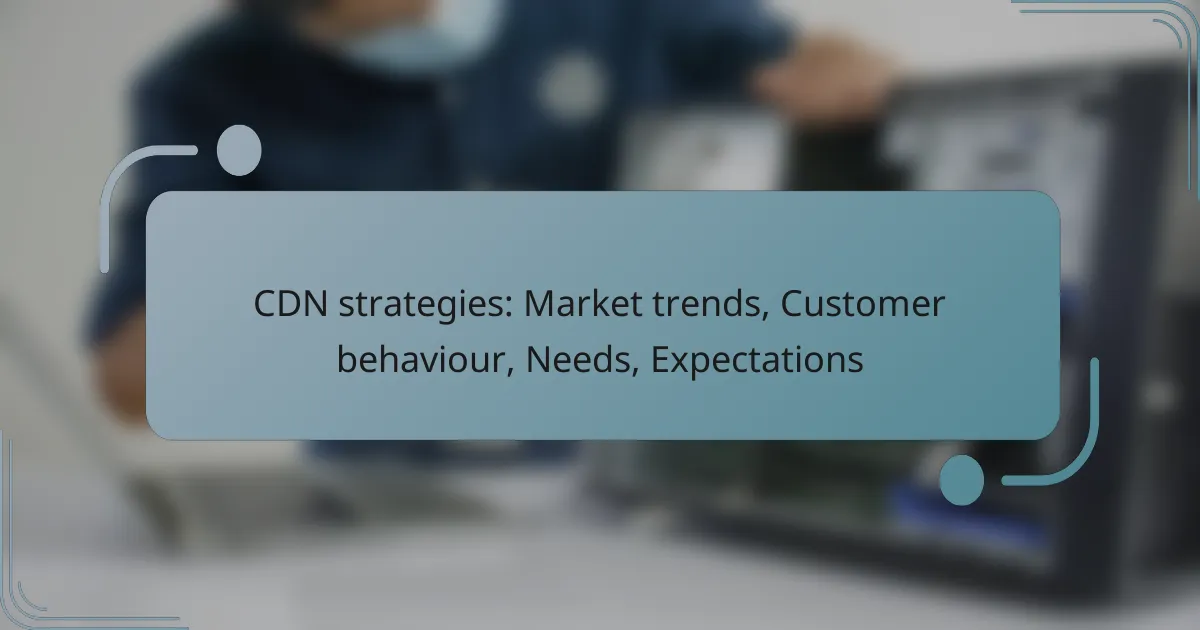 CDN strategies: Market trends, Customer behaviour, Needs, Expectations